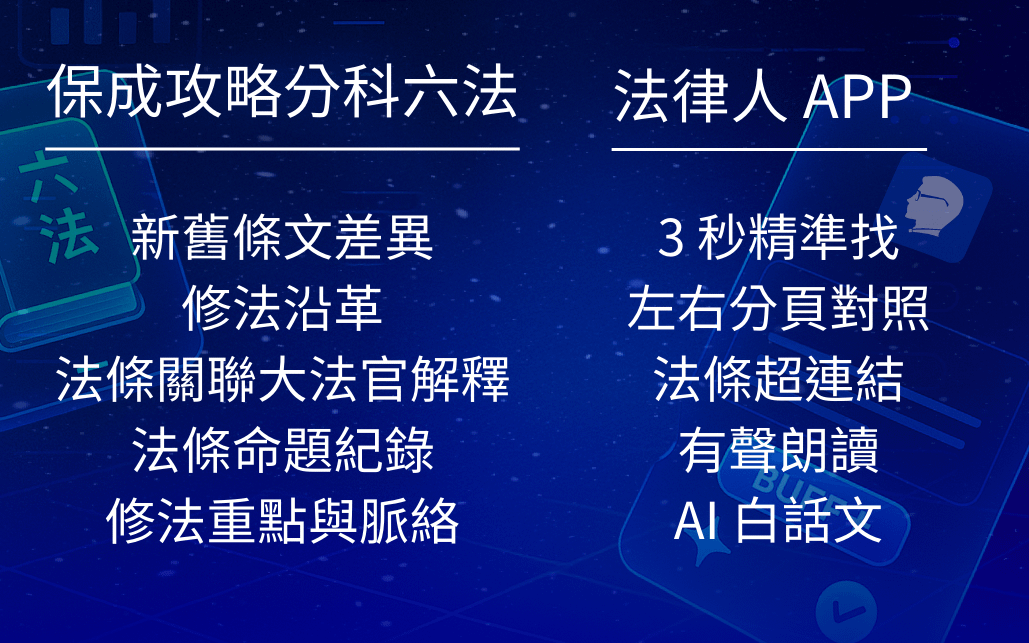 保成攻略分科六法

新舊條文差異
修法沿革
法條關聯大法官解釋
法條命題紀錄
修法重點與脈絡

法律人 APP

3 秒精準找
左右分頁對照
法條超連結
有聲朗讀
AI 白話文

六法

BUFF